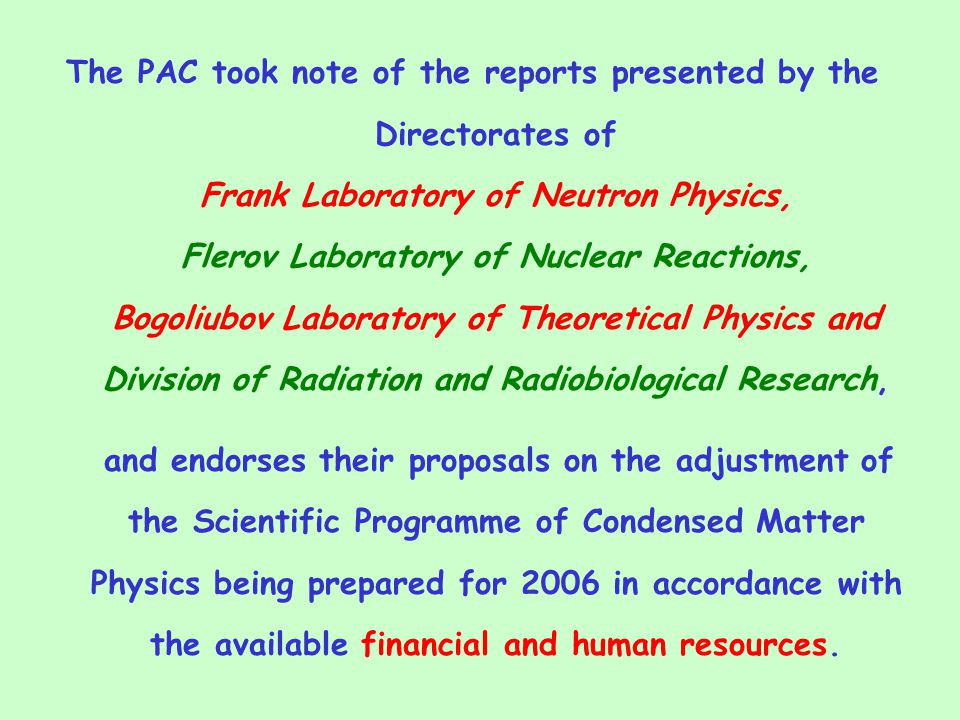 The PAC took note of the reports presented by the Directorates of

Frank Laboratory of Neutron Physics,

Flerov Laboratory of Nuclear Reactions,

Bogoliubov Laboratory of Theoretical Physics and

Division of Radiation and Radiobiological Research,

and endorses their proposals on the adjustment of the Scientific Programme of Condensed Matter Physics being prepared for 2006 in accordance with the available financial and human resources.